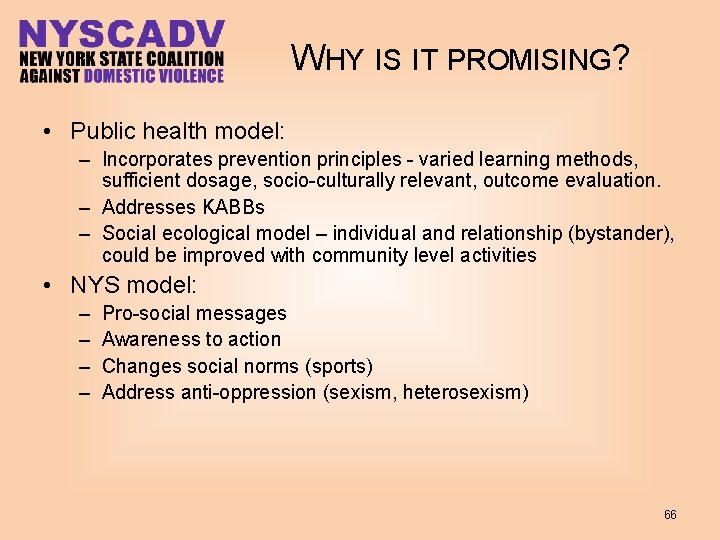 NYSCADV
NEW YORK STATE COALITION AGAINST DOMESTIC VIOLENCE

WHY IS IT PROMISING?

• Public health model:
– Incorporates prevention principles - varied learning methods, sufficient dosage, socio-culturally relevant, outcome evaluation.
– Addresses KABBs
– Social ecological model – individual and relationship (bystander), could be improved with community level activities
• NYS model:
– Pro-social messages
– Awareness to action
– Changes social norms (sports)
– Address anti-oppression (sexism, heterosexism)

66